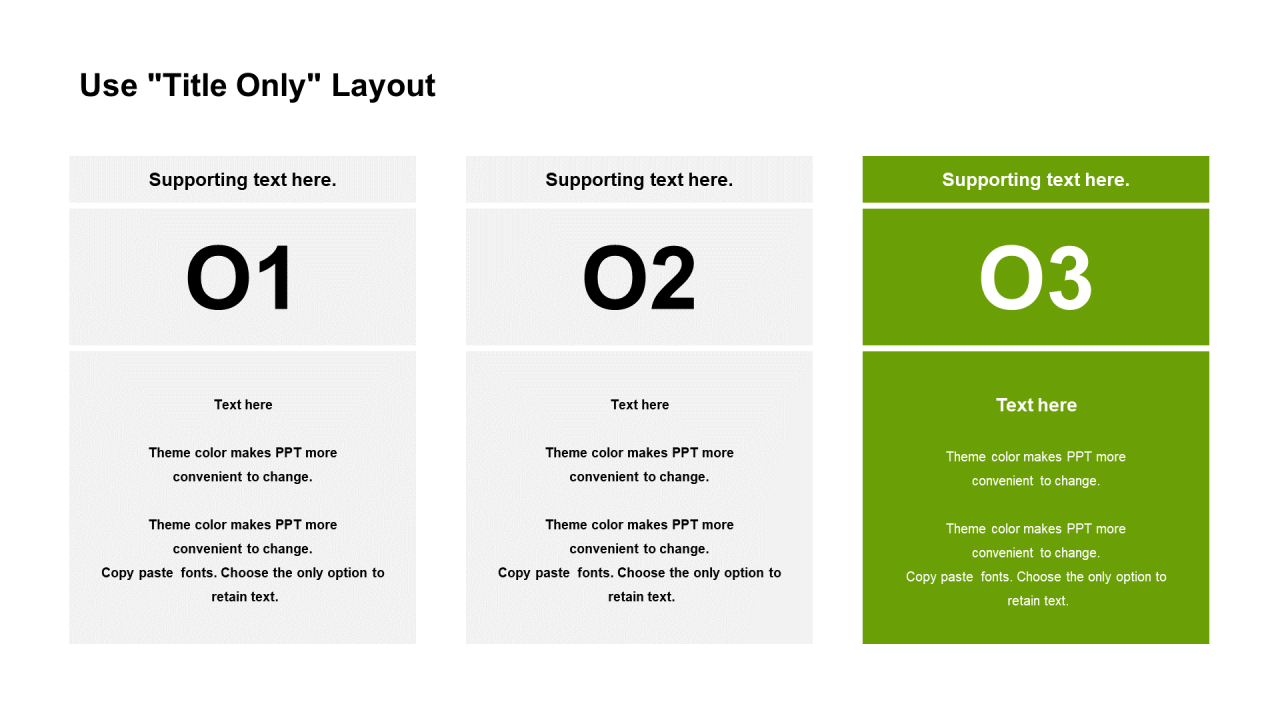 Use "Title Only" Layout

Supporting text here.

O1

Text here

Theme color makes PPT more convenient to change.

Theme color makes PPT more convenient to change.
Copy paste fonts. Choose the only option to retain text.

Supporting text here.

O2

Text here

Theme color makes PPT more convenient to change.

Theme color makes PPT more convenient to change.
Copy paste fonts. Choose the only option to retain text.

Supporting text here.

O3

Text here

Theme color makes PPT more convenient to change.

Theme color makes PPT more convenient to change.
Copy paste fonts. Choose the only option to retain text.